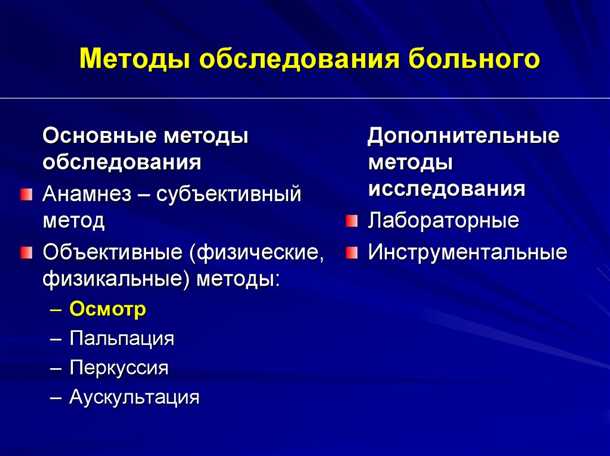 Методы обследования больного

Основные методы обследования

Анамнез – субъективный метод

Объективные (физические, физикальные) методы:
– Осмотр
– Пальпация
– Перкуссия
– Аускультация

Дополнительные методы исследования

Лабораторные

Инструментальные